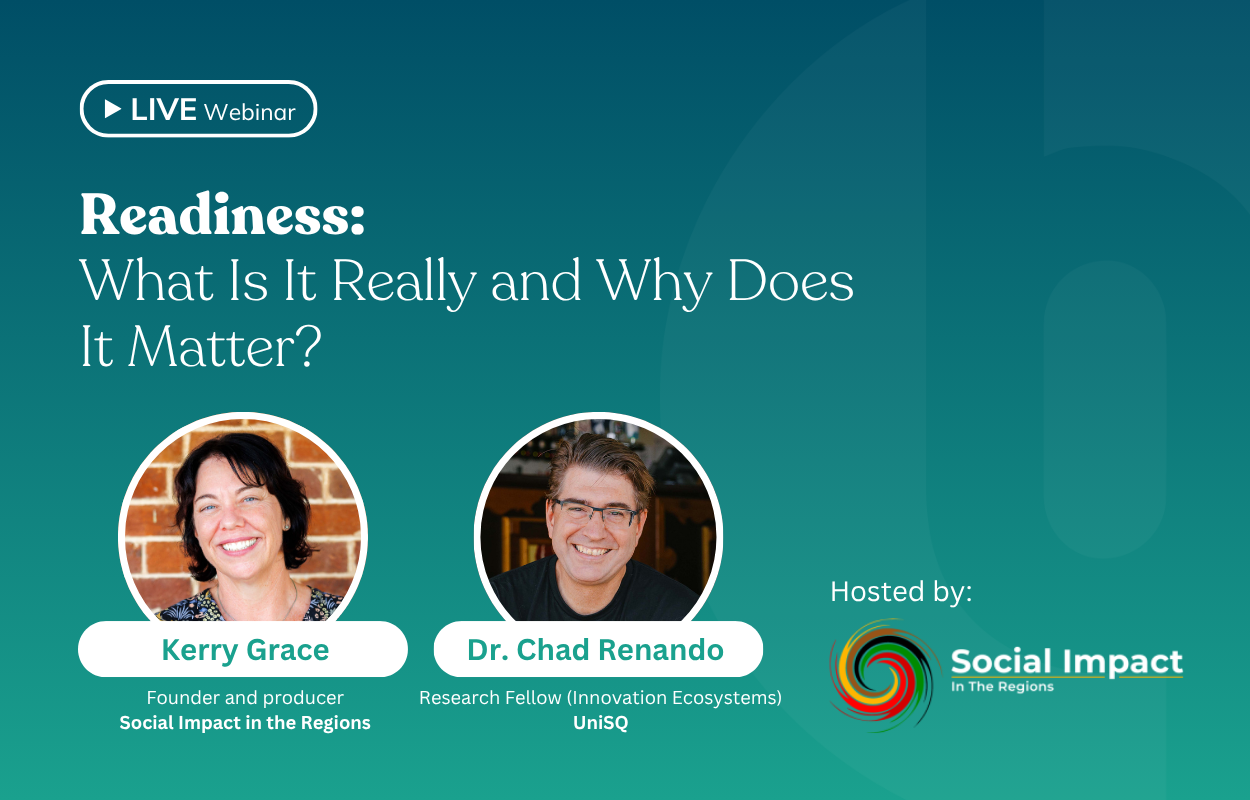 LIVE Webinar

Readiness:
What Is It Really and Why Does It Matter?

Kerry Grace
Founder and producer
Social Impact in the Regions

Dr. Chad Renando
Research Fellow (Innovation Ecosystems)
UniSQ

Hosted by:
Social Impact
In The Regions